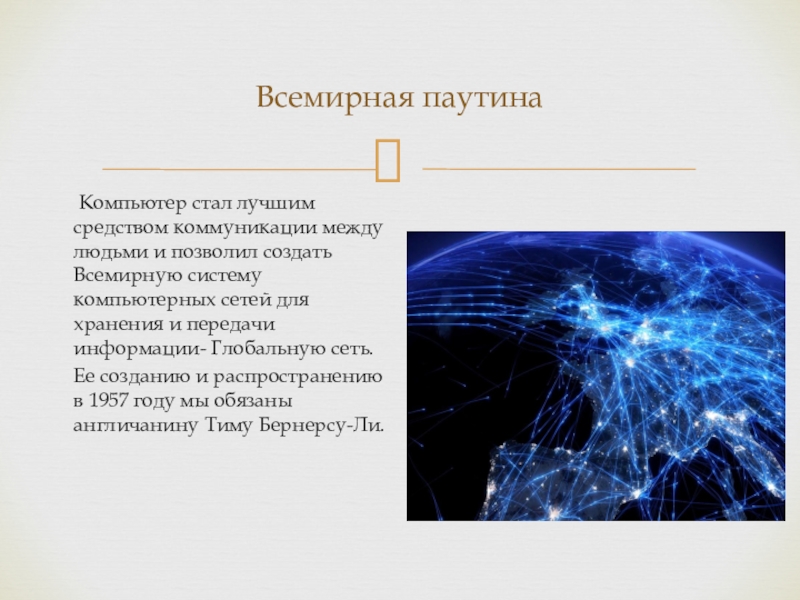 Всемирная паутина

Компьютер стал лучшим средством коммуникации между людьми и позволил создать Всемирную систему компьютерных сетей для хранения и передачи информации- Глобальную сеть.

Ее созданию и распространению в 1957 году мы обязаны англичанину Тиму Бернерсу-Ли.